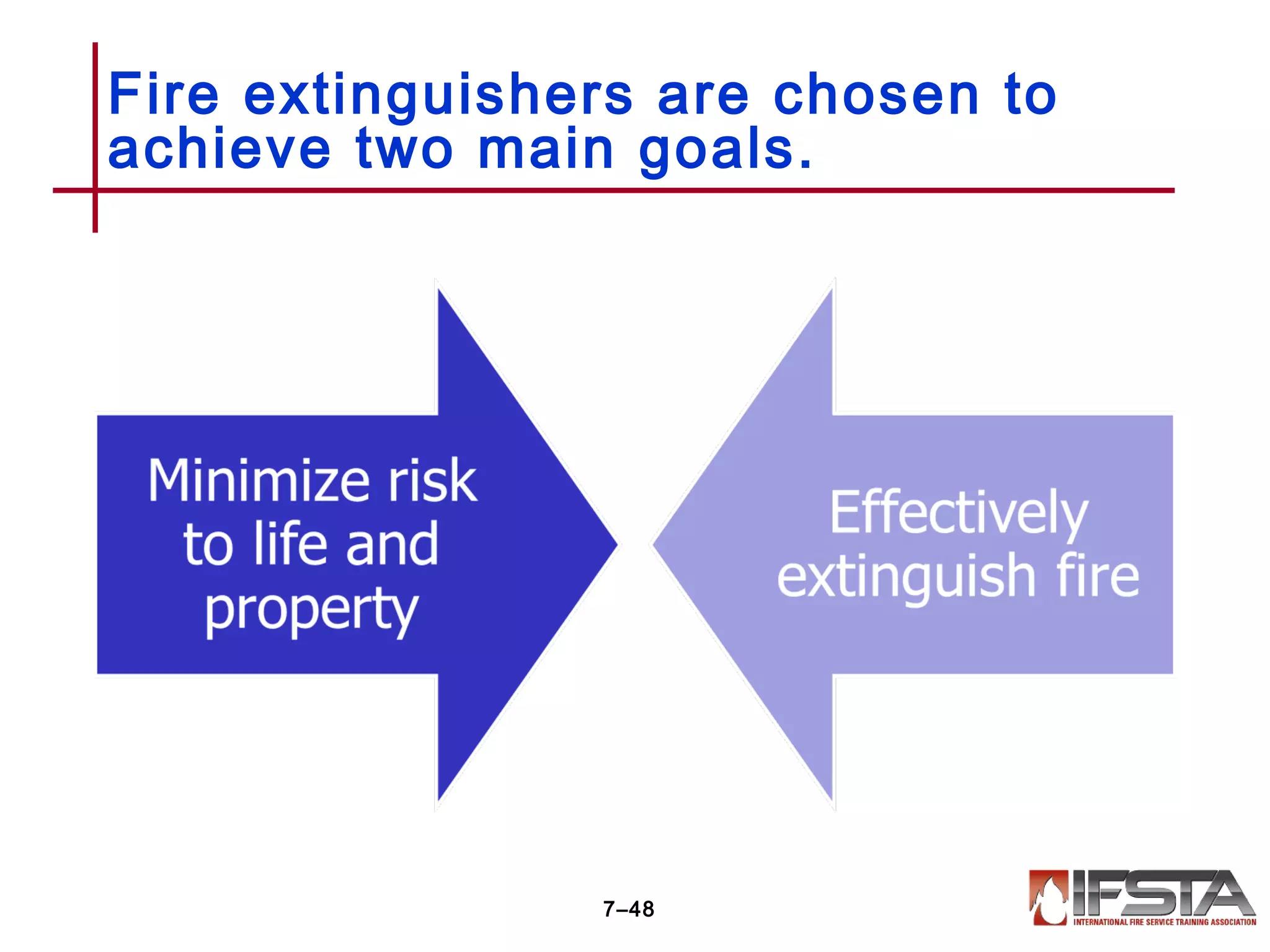 Fire extinguishers are chosen to achieve two main goals.

Minimize risk to life and property

Effectively extinguish fire

7–48

IFSTA
INTERNATIONAL FIRE SERVICE TRAINING ASSOCIATION